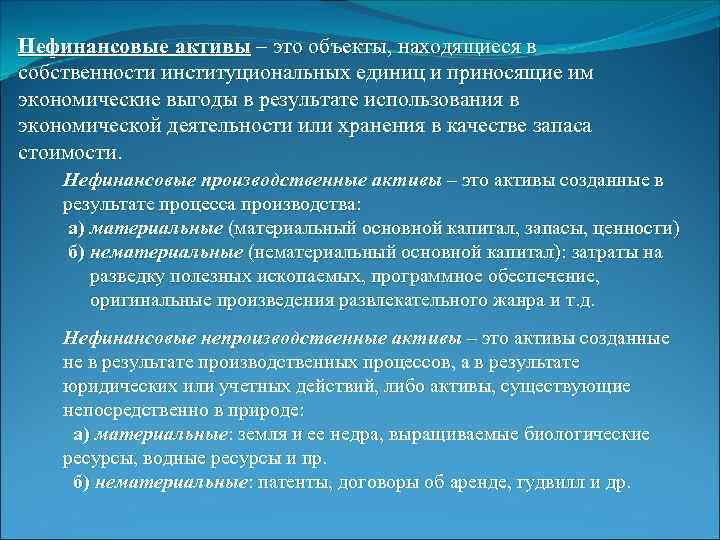 Нефинансовые активы – это объекты, находящиеся в собственности институциональных единиц и приносящие им экономические выгоды в результате использования в экономической деятельности или хранения в качестве запаса стоимости.

Нефинансовые производственные активы – это активы созданные в результате процесса производства:
а) материальные (материальный основной капитал, запасы, ценности)
б) нематериальные (нематериальный основной капитал): затраты на разведку полезных ископаемых, программное обеспечение, оригинальные произведения развлекательного жанра и т.д.

Нефинансовые непроизводственные активы – это активы созданные не в результате производственных процессов, а в результате юридических или учетных действий, либо активы, существующие непосредственно в природе:
а) материальные: земля и ее недра, выращиваемые биологические ресурсы, водные ресурсы и пр.
б) нематериальные: патенты, договоры об аренде, гудвилл и др.